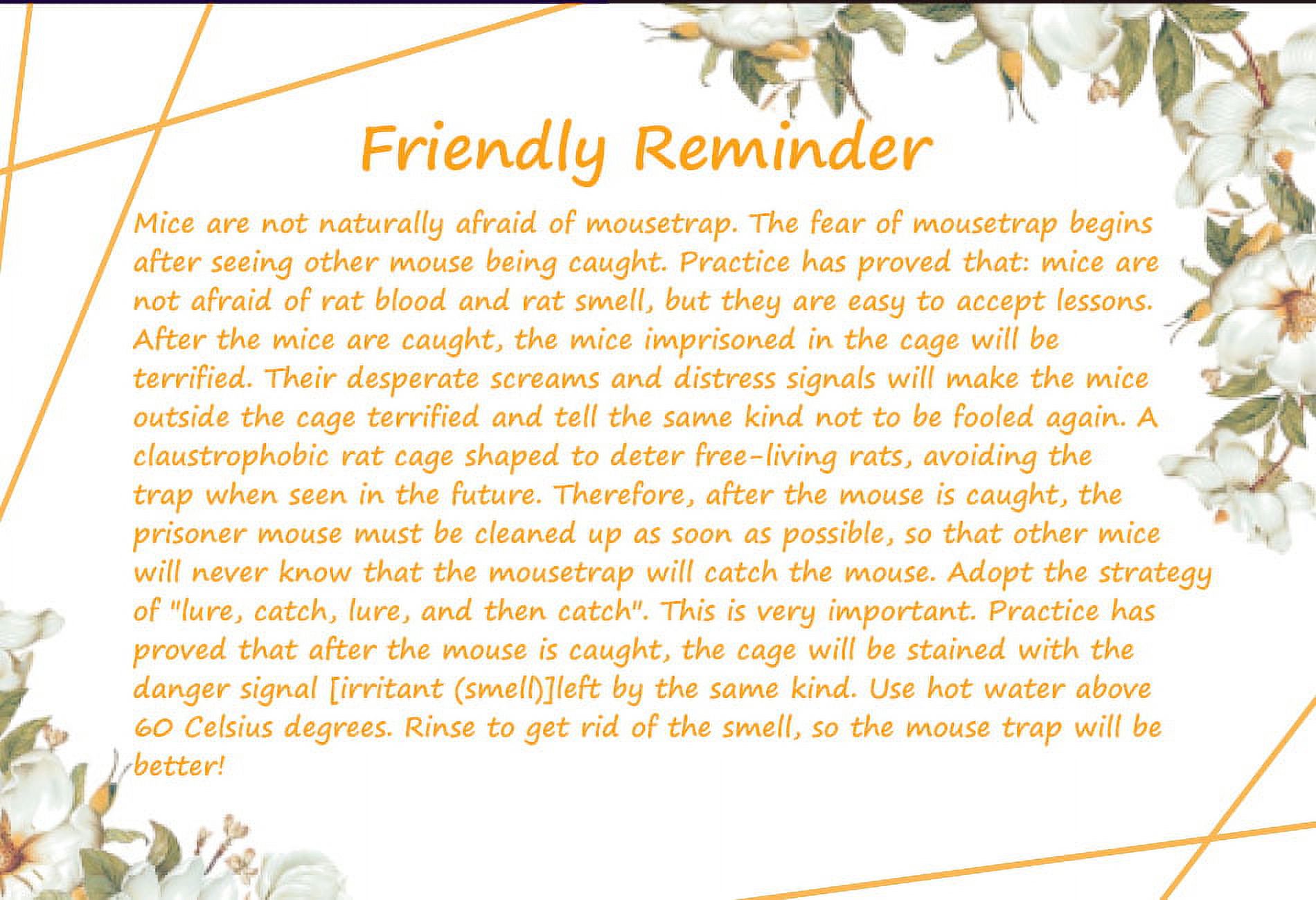 Friendly Reminder

Mice are not naturally afraid of mousetrap. The fear of mousetrap begins after seeing other mouse being caught. Practice has proved that: mice are not afraid of rat blood and rat smell, but they are easy to accept lessons. After the mice are caught, the mice imprisoned in the cage will be terrified. Their desperate screams and distress signals will make the mice outside the cage terrified and tell the same kind not to be fooled again. A claustrophobic rat cage shaped to deter free-living rats, avoiding the trap when seen in the future. Therefore, after the mouse is caught, the prisoner mouse must be cleaned up as soon as possible, so that other mice will never know that the mousetrap will catch the mouse. Adopt the strategy of "lure, catch, lure, and then catch". This is very important. Practice has proved that after the mouse is caught, the cage will be stained with the danger signal [irritant (smell)]left by the same kind. Use hot water above 60 Celsius degrees. Rinse to get rid of the smell, so the mouse trap will be better!